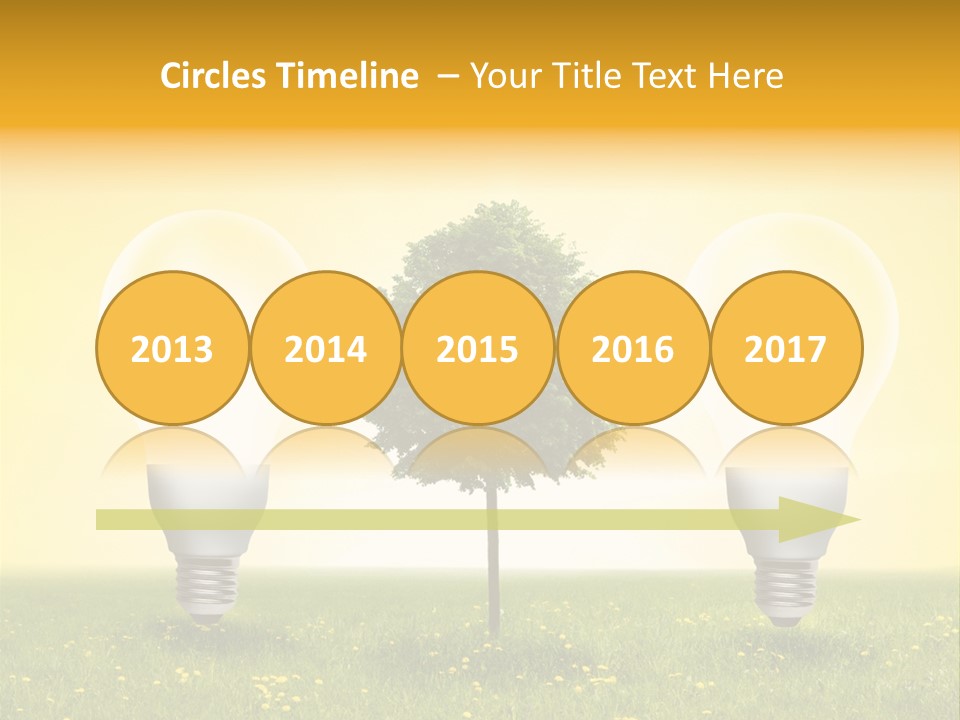 Circles Timeline – Your Title Text Here

2013 2014 2015 2016 2017